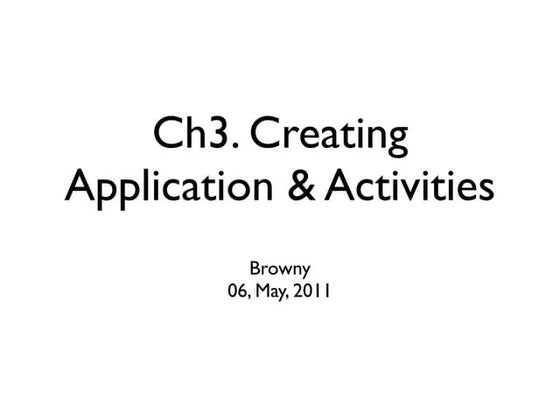 Ch3. Creating Application & Activities

Browny
06, May, 2011